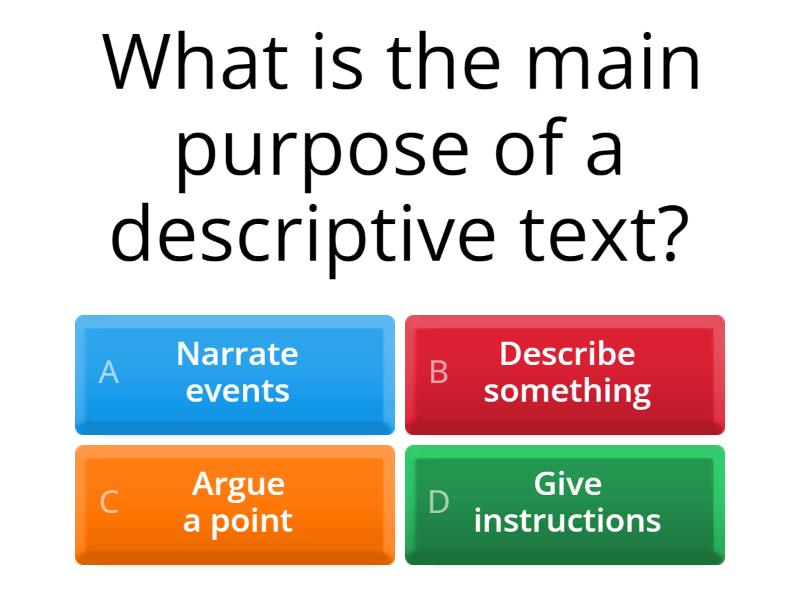 What is the main purpose of a descriptive text?

A Narrate events

B Describe something

C Argue a point

D Give instructions